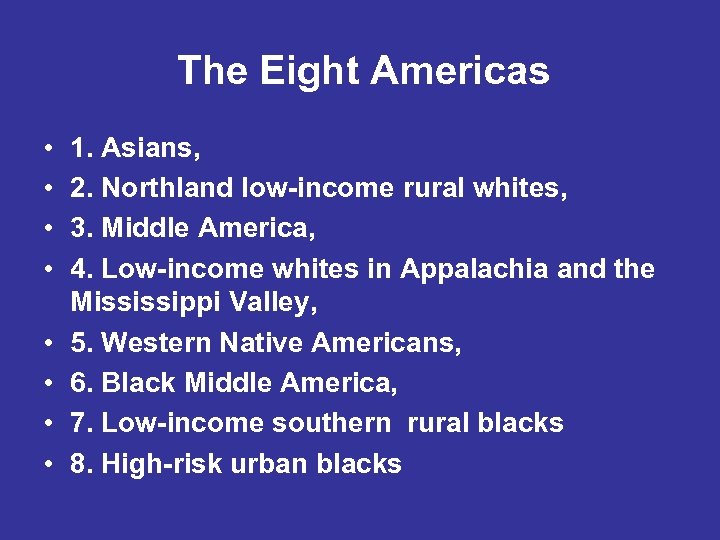 The Eight Americas

• 1. Asians,
• 2. Northland low-income rural whites,
• 3. Middle America,
• 4. Low-income whites in Appalachia and the Mississippi Valley,
• 5. Western Native Americans,
• 6. Black Middle America,
• 7. Low-income southern rural blacks
• 8. High-risk urban blacks